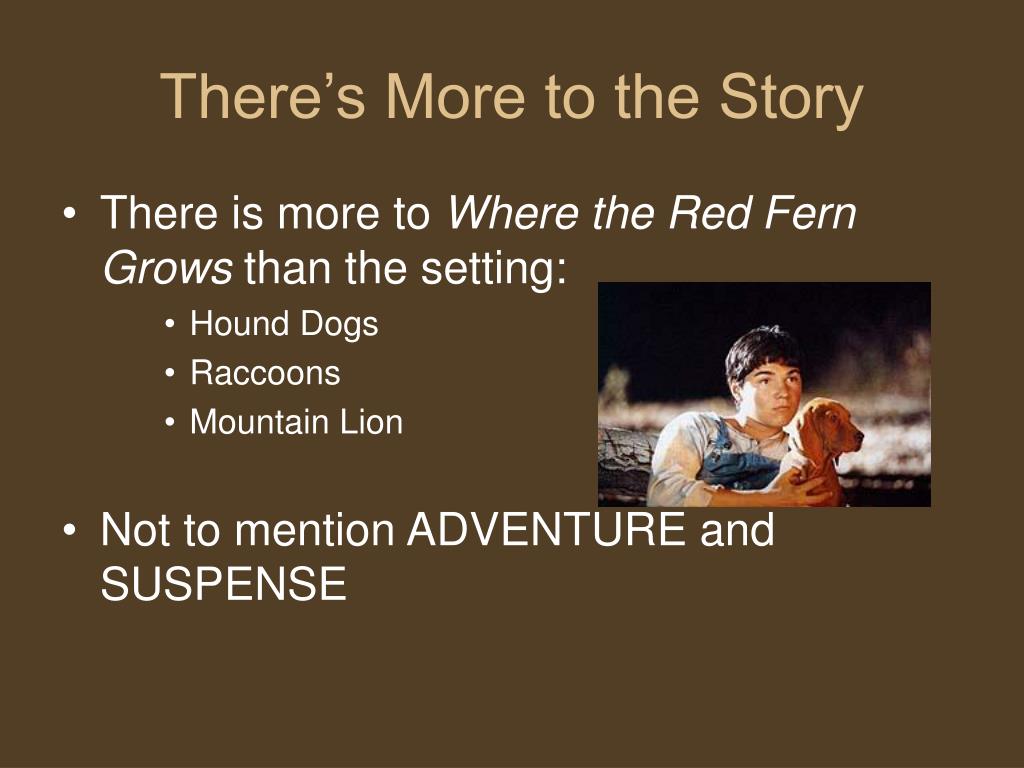 There's More to the Story

• There is more to Where the Red Fern Grows than the setting:
  • Hound Dogs
  • Raccoons
  • Mountain Lion

• Not to mention ADVENTURE and SUSPENSE